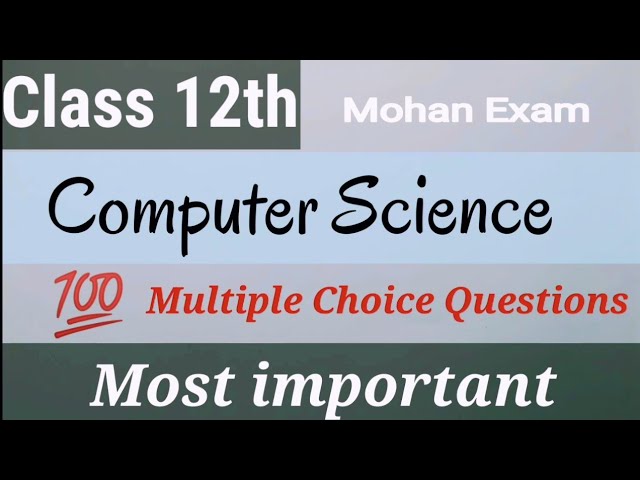 Class 12th

Mohan Exam

Computer Science

100 Multiple Choice Questions

Most important